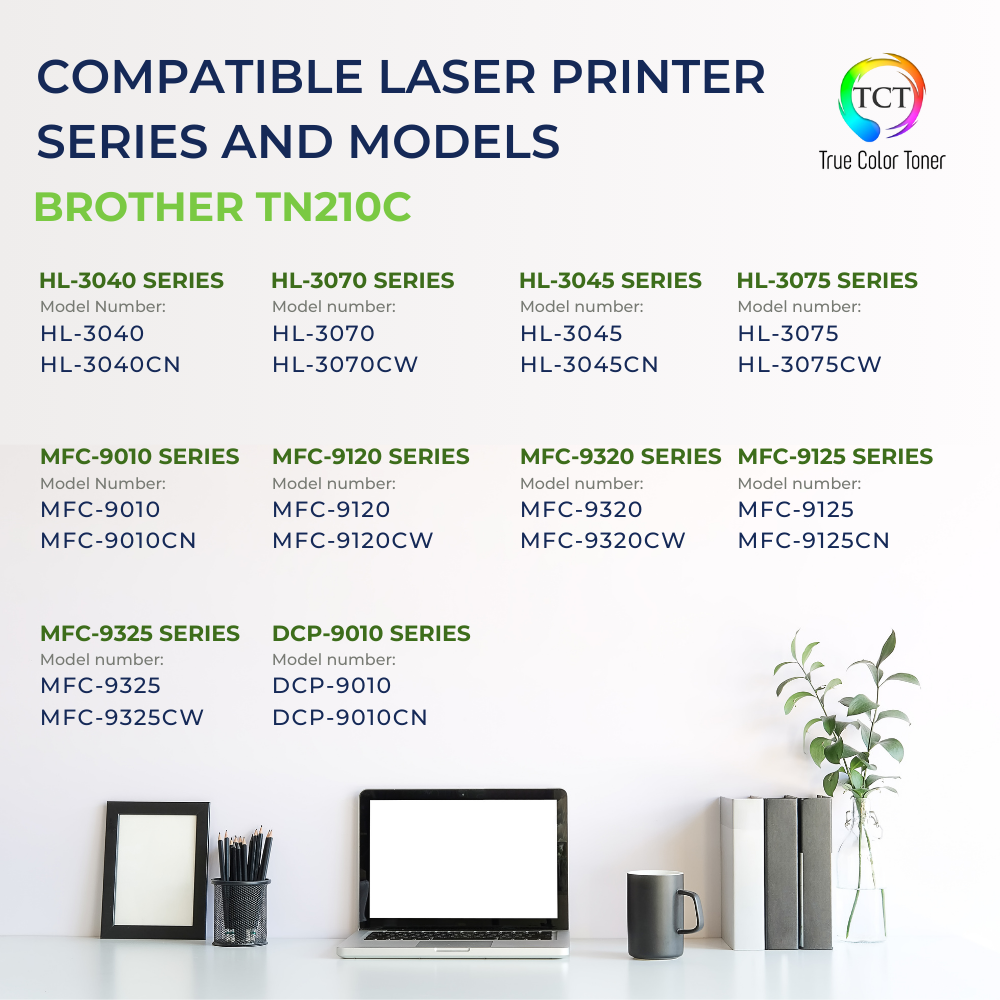 COMPATIBLE LASER PRINTER SERIES AND MODELS

TCT
True Color Toner

BROTHER TN210C

HL-3040 SERIES
Model Number:
HL-3040
HL-3040CN

HL-3070 SERIES
Model number:
HL-3070
HL-3070CW

HL-3045 SERIES
Model number:
HL-3045
HL-3045CN

HL-3075 SERIES
Model number:
HL-3075
HL-3075CW

MFC-9010 SERIES
Model Number:
MFC-9010
MFC-9010CN

MFC-9120 SERIES
Model number:
MFC-9120
MFC-9120CW

MFC-9320 SERIES
Model number:
MFC-9320
MFC-9320CW

MFC-9125 SERIES
Model number:
MFC-9125
MFC-9125CN

MFC-9325 SERIES
Model number:
MFC-9325
MFC-9325CW

DCP-9010 SERIES
Model number:
DCP-9010
DCP-9010CN